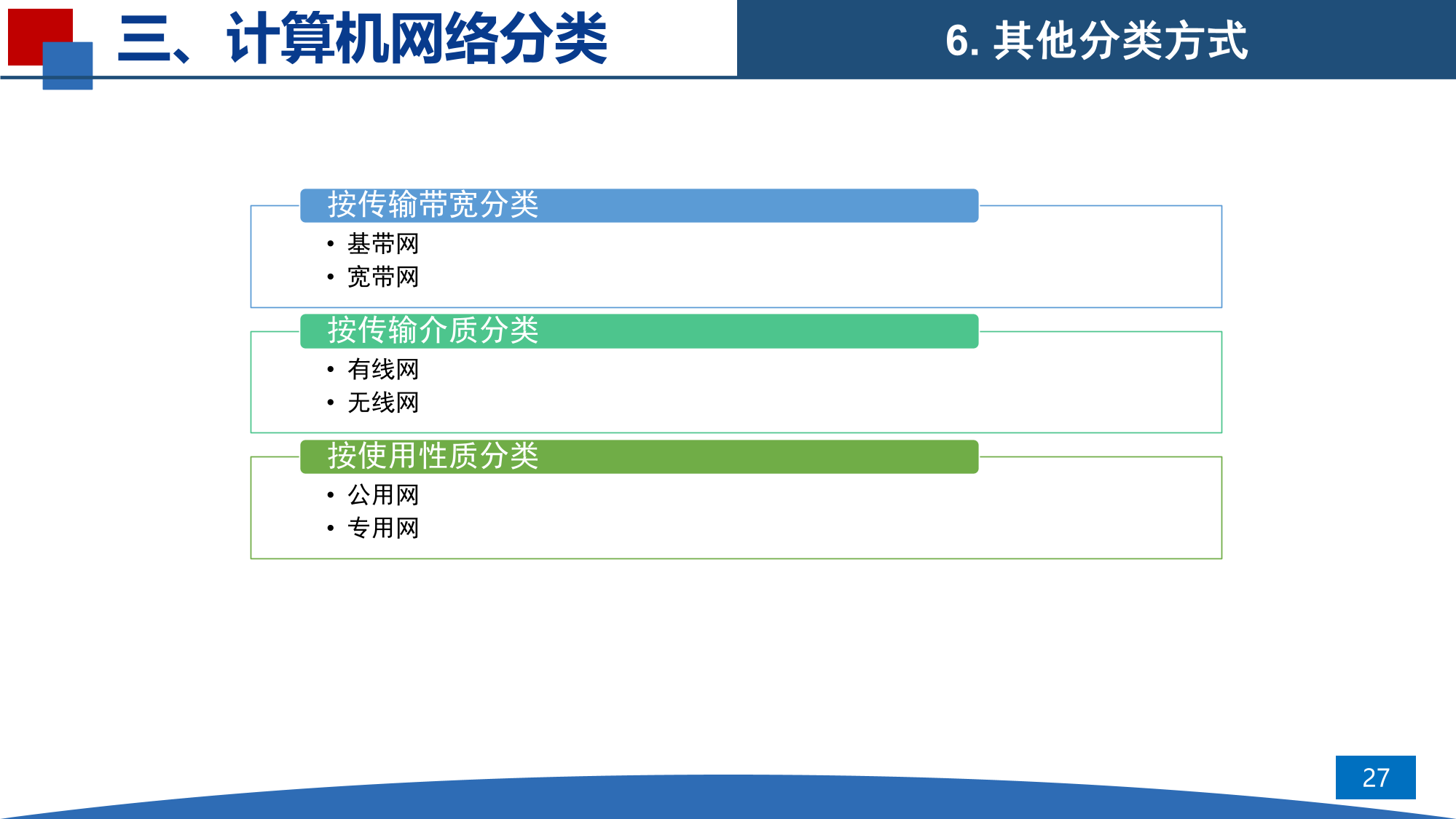 三、计算机网络分类

6. 其他分类方式

按传输带宽分类

• 基带网
• 宽带网

按传输介质分类

• 有线网
• 无线网

按使用性质分类

• 公用网
• 专用网

27